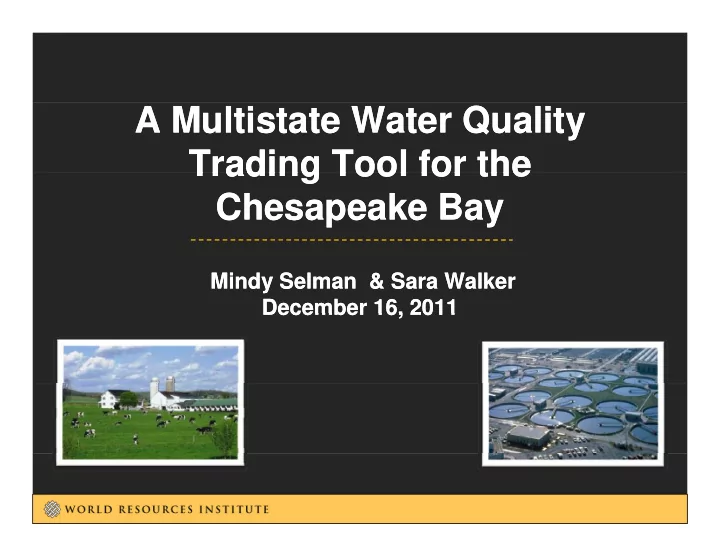 A Multistate Water Quality Trading Tool for the Chesapeake Bay

Mindy Selman & Sara Walker
December 16, 2011

WORLD RESOURCES INSTITUTE